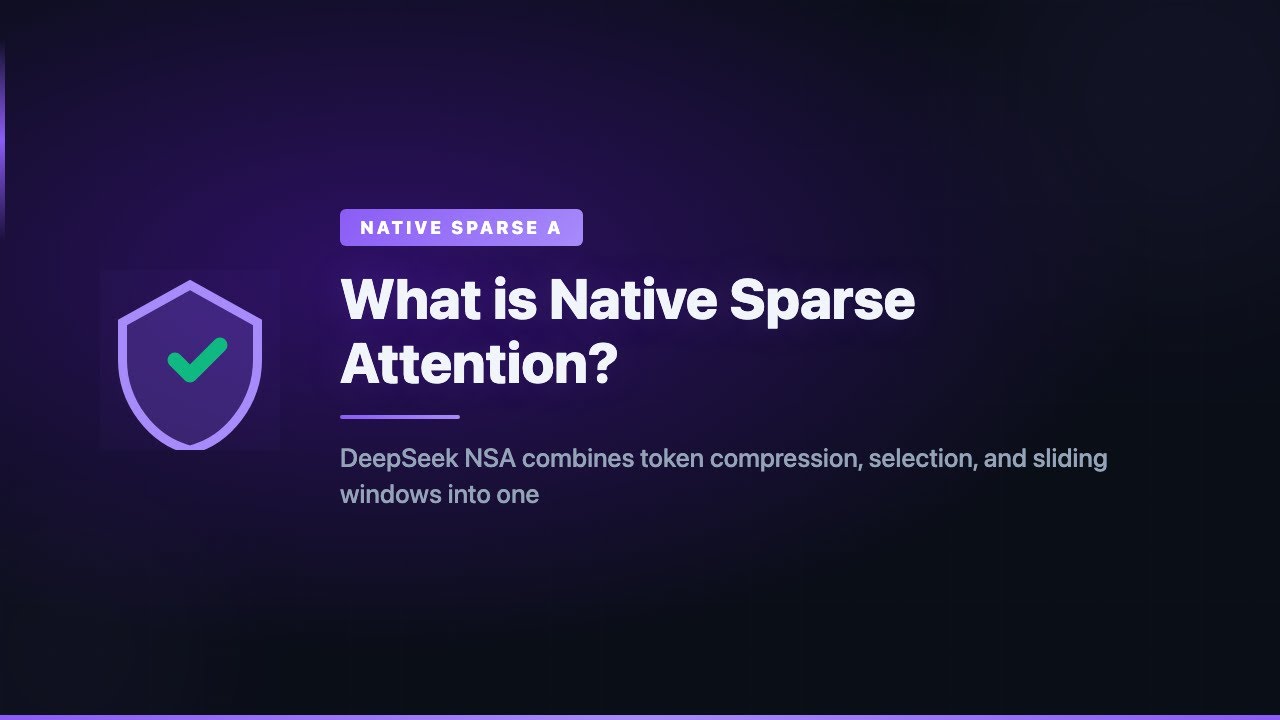 NATIVE SPARSE A

What is Native Sparse Attention?

DeepSeek NSA combines token compression, selection, and sliding windows into one